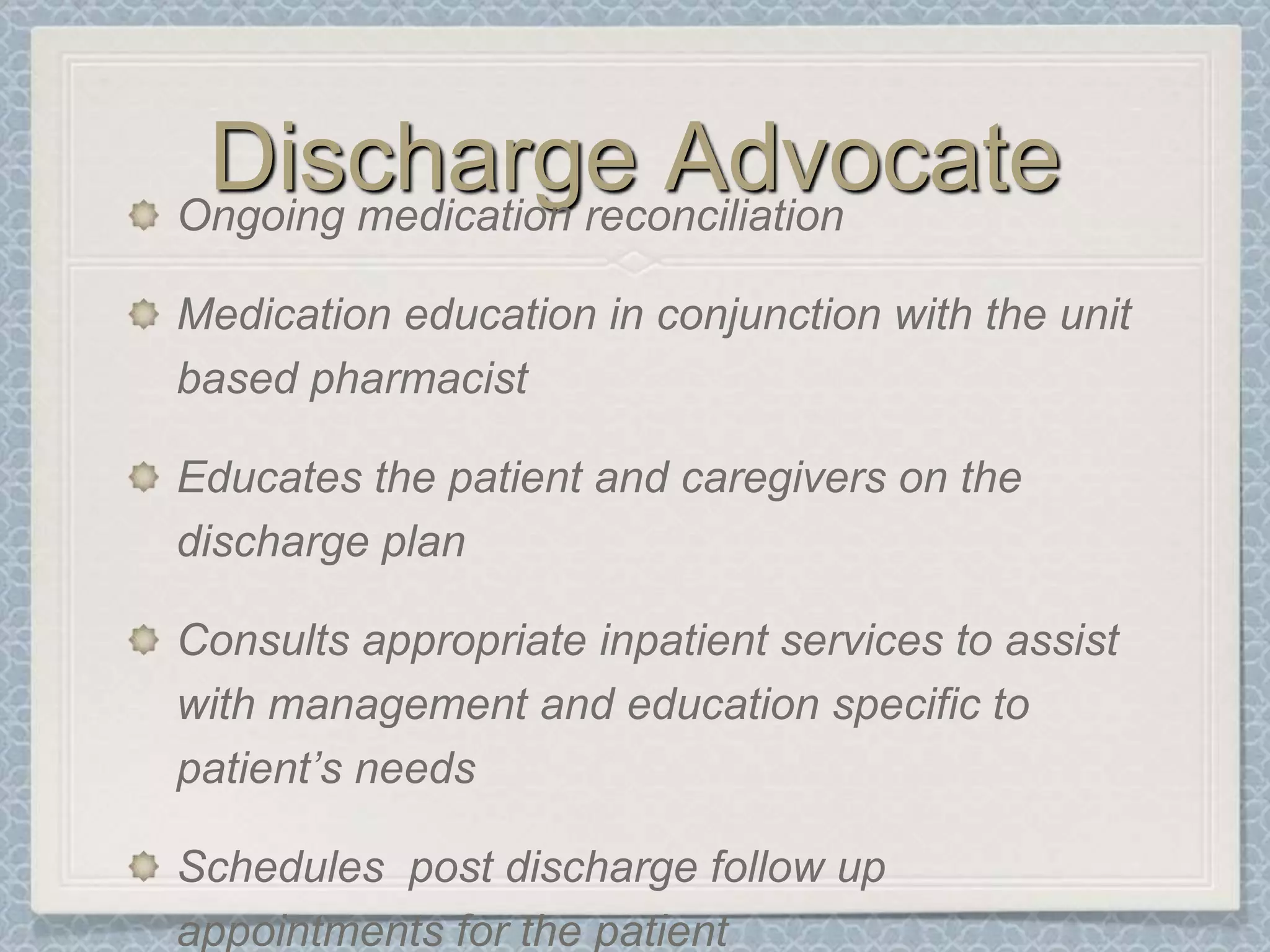 Discharge Advocate

Ongoing medication reconciliation

Medication education in conjunction with the unit based pharmacist

Educates the patient and caregivers on the discharge plan

Consults appropriate inpatient services to assist with management and education specific to patient's needs

Schedules  post discharge follow up appointments for the patient